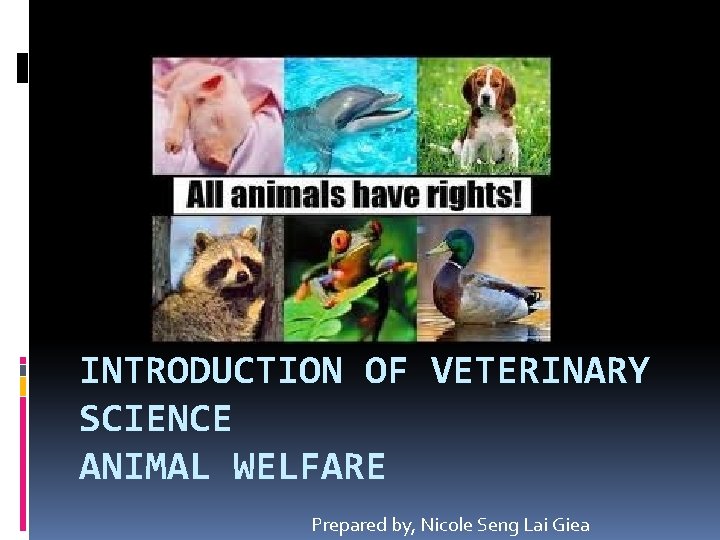 All animals have rights!

INTRODUCTION OF VETERINARY SCIENCE
ANIMAL WELFARE

Prepared by, Nicole Seng Lai Giea